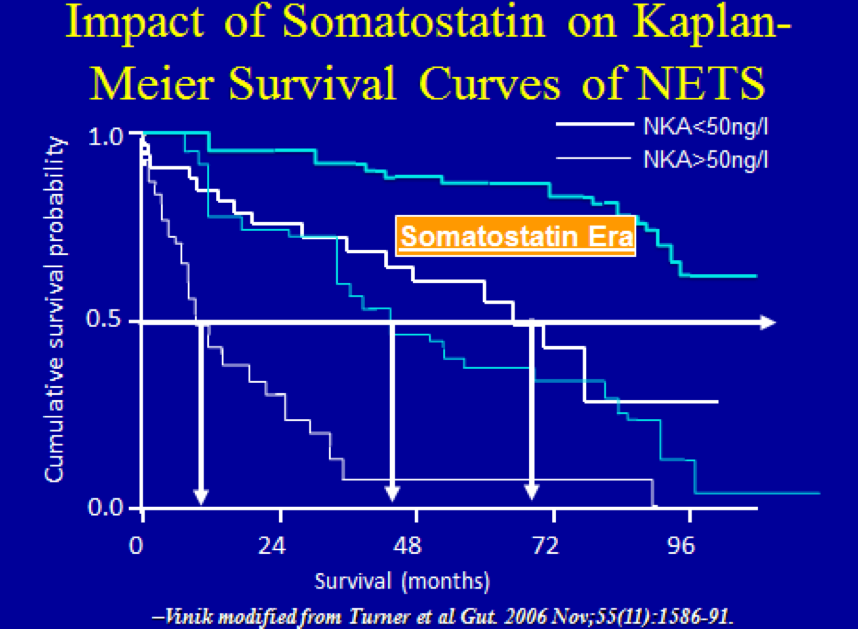 Impact of Somatostatin on Kaplan-Meier Survival Curves of NETS

NKA<50ng/l
NKA>50ng/l

Somatostatin Era

Cumulative survival probability

1.0
0.5
0.0

0
24
48
72
96

Survival (months)

–Vinik modified from Turner et al Gut. 2006 Nov;55(11):1586-91.